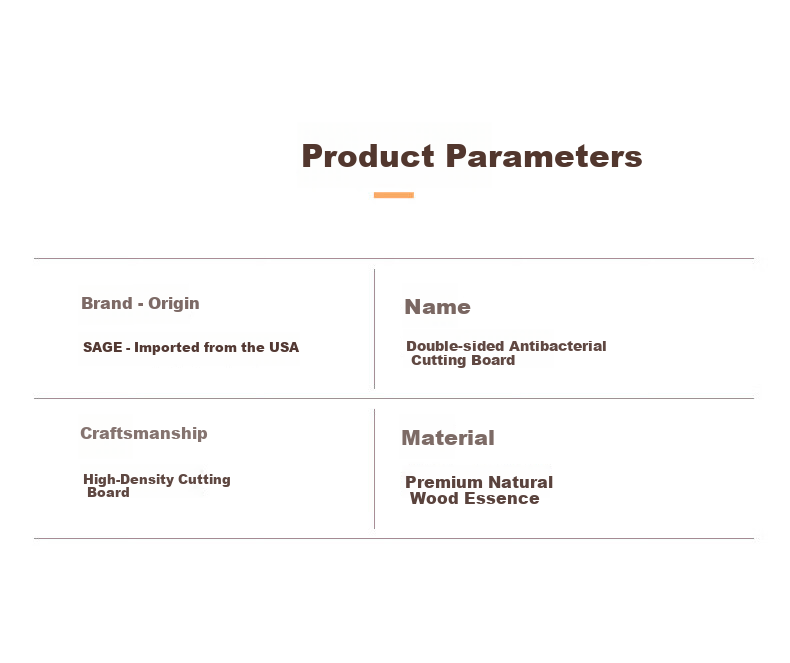 Product Parameters

Brand - Origin

SAGE - Imported from the USA

Name

Double-sided Antibacterial Cutting Board

Craftsmanship

High-Density Cutting Board

Material

Premium Natural Wood Essence